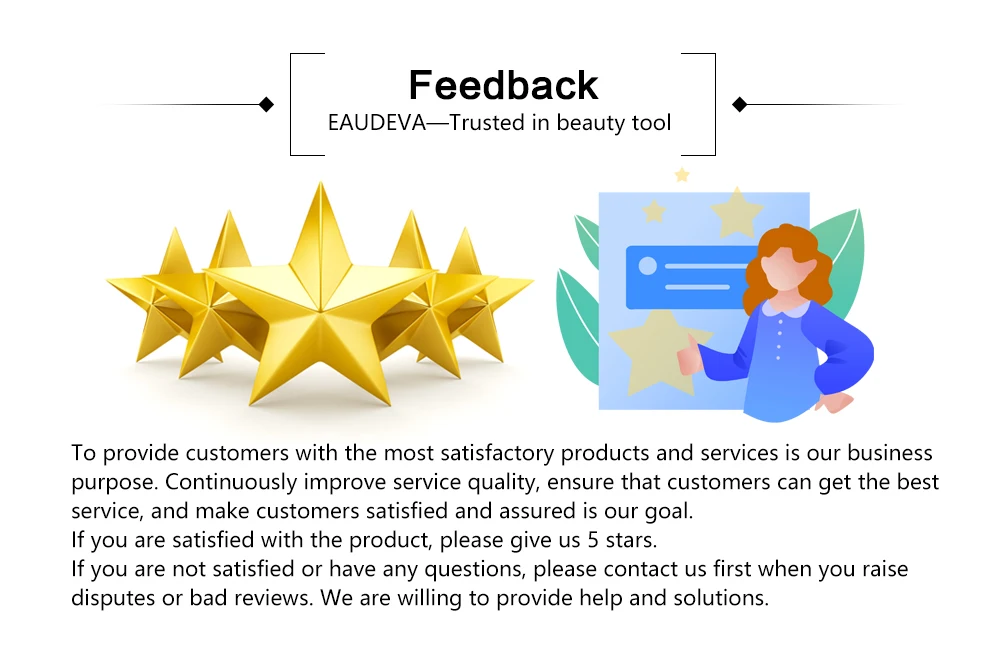 Feedback
EAUDEVA—Trusted in beauty tool

To provide customers with the most satisfactory products and services is our business purpose. Continuously improve service quality, ensure that customers can get the best service, and make customers satisfied and assured is our goal.
If you are satisfied with the product, please give us 5 stars.
If you are not satisfied or have any questions, please contact us first when you raise disputes or bad reviews. We are willing to provide help and solutions.